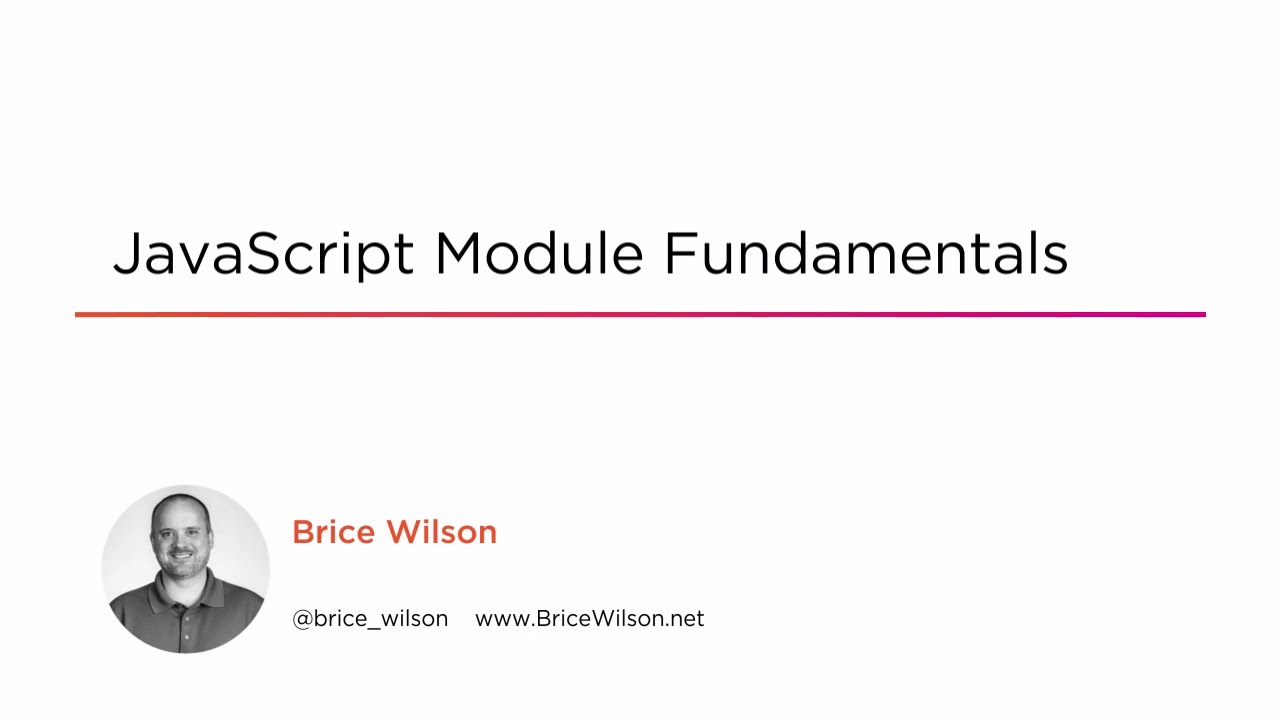 JavaScript Module Fundamentals

Brice Wilson

@brice_wilson www.BriceWilson.net